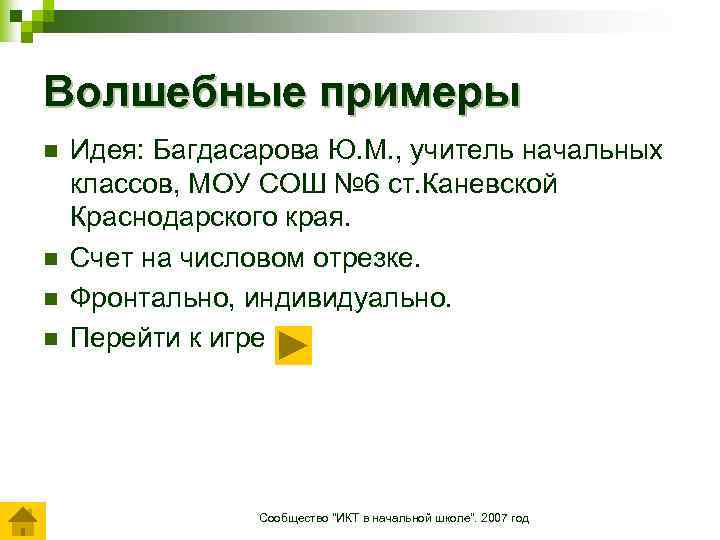 Волшебные примеры

Идея: Багдасарова Ю.М., учитель начальных классов, МОУ СОШ №6 ст.Каневской Краснодарского края.

Счет на числовом отрезке.

Фронтально, индивидуально.

Перейти к игре

Сообщество "ИКТ в начальной школе". 2007 год